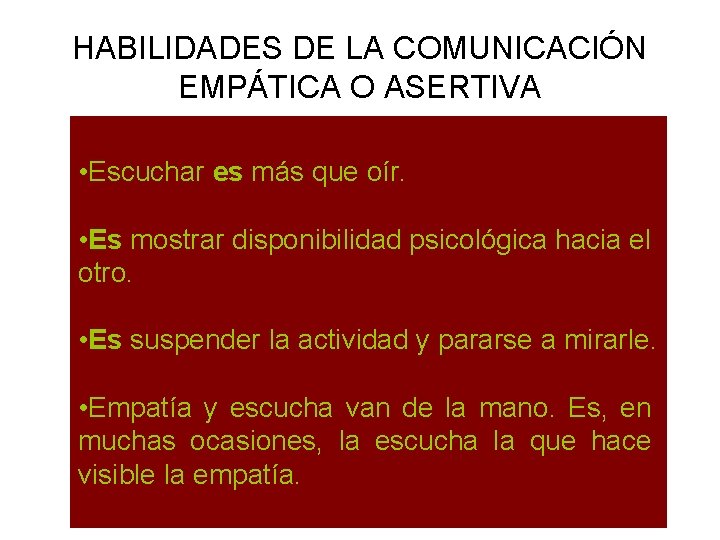 HABILIDADES DE LA COMUNICACIÓN EMPÁTICA O ASERTIVA

•Escuchar es más que oír.

•Es mostrar disponibilidad psicológica hacia el otro.

•Es suspender la actividad y pararse a mirarle.

•Empatía y escucha van de la mano. Es, en muchas ocasiones, la escucha la que hace visible la empatía.